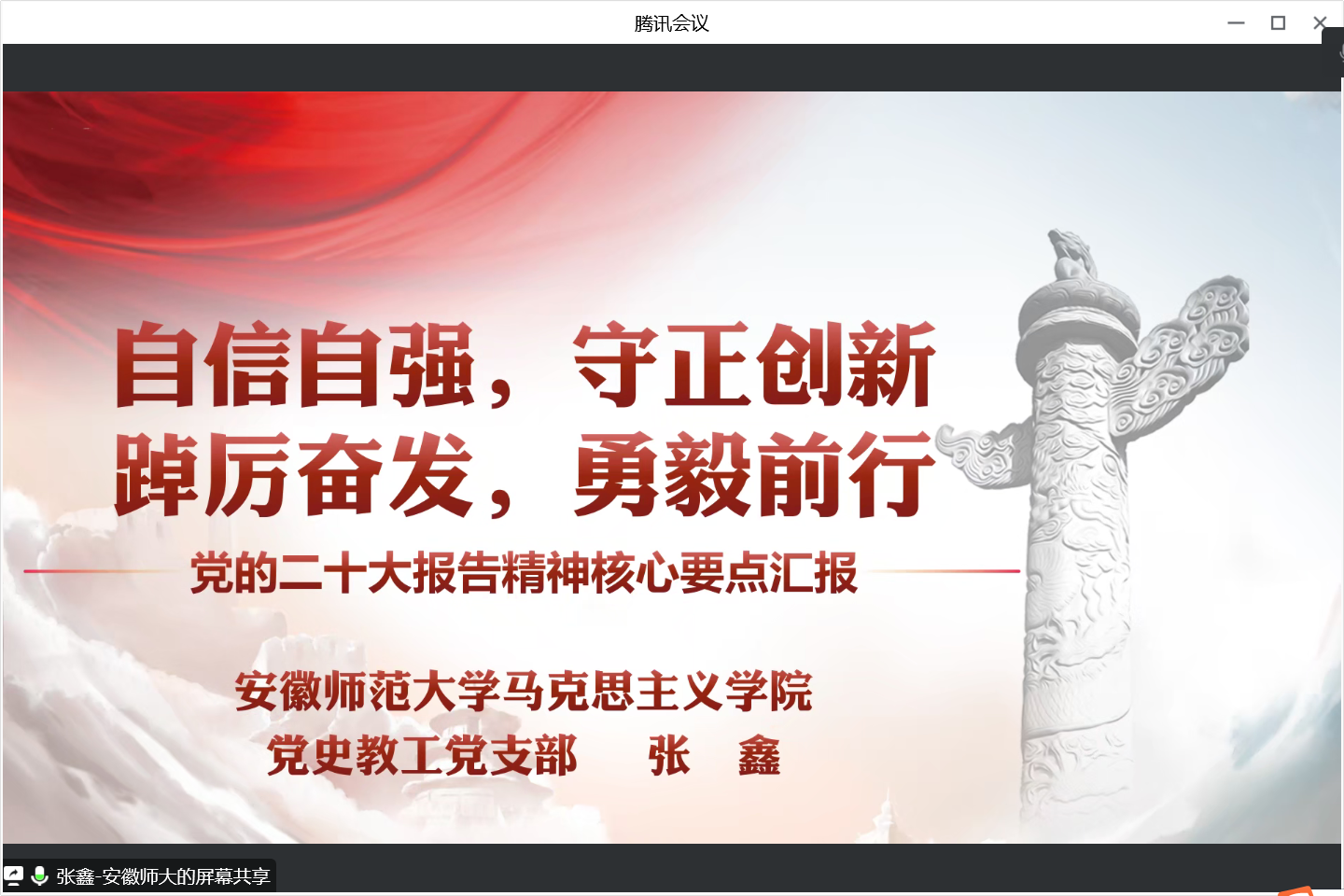 腾讯会议

自信自强，守正创新
踔厉奋发，勇毅前行

党的二十大报告精神核心要点汇报

安徽师范大学马克思主义学院
党史教工党支部　张　鑫

张鑫-安徽师大的屏幕共享